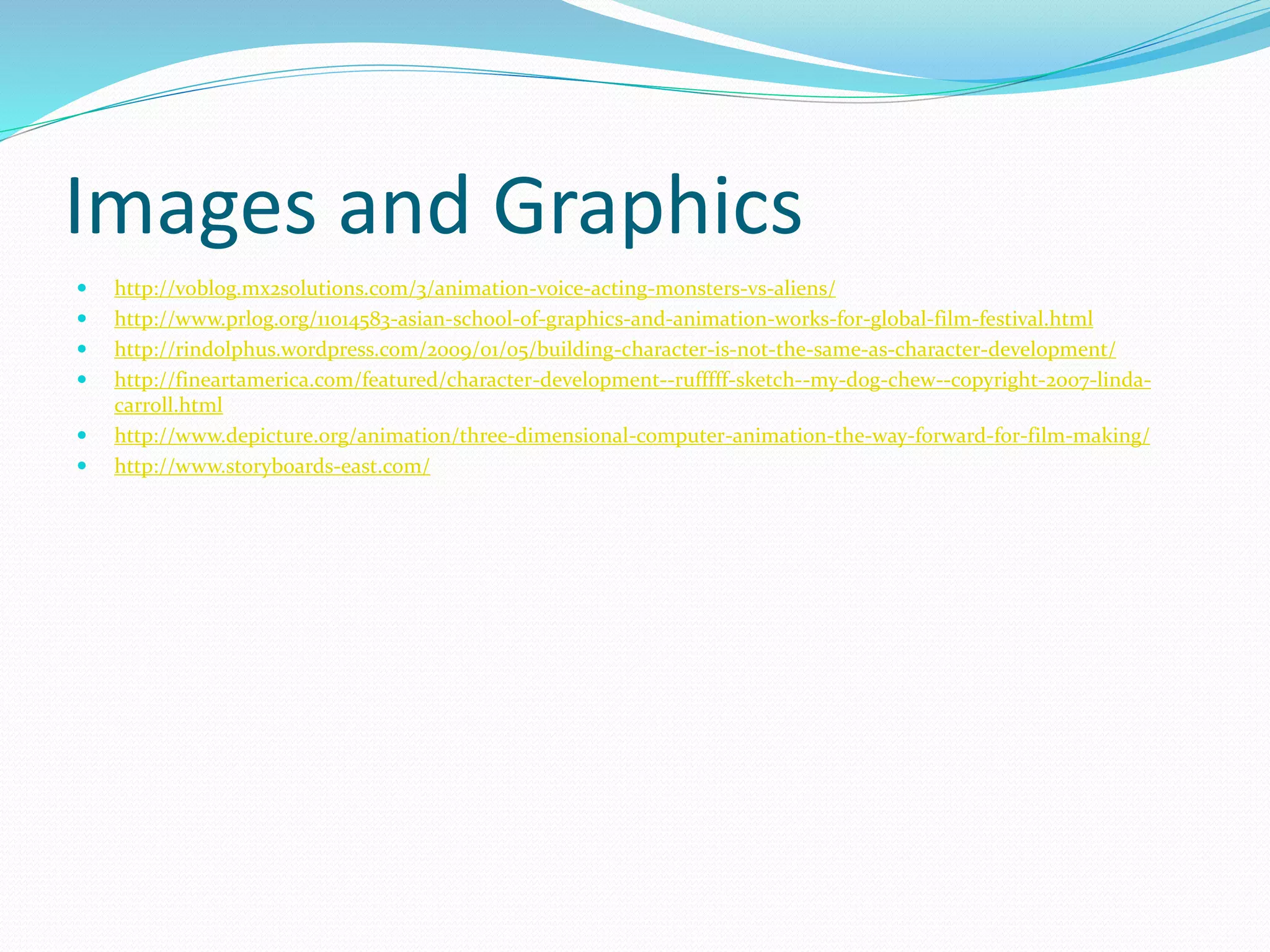 Images and Graphics

- http://voblog.mx2solutions.com/3/animation-voice-acting-monsters-vs-aliens/
- http://www.prlog.org/11014583-asian-school-of-graphics-and-animation-works-for-global-film-festival.html
- http://rindolphus.wordpress.com/2009/01/05/building-character-is-not-the-same-as-character-development/
- http://fineartamerica.com/featured/character-development--rufffff-sketch--my-dog-chew--copyright-2007-linda-carroll.html
- http://www.depicture.org/animation/three-dimensional-computer-animation-the-way-forward-for-film-making/
- http://www.storyboards-east.com/